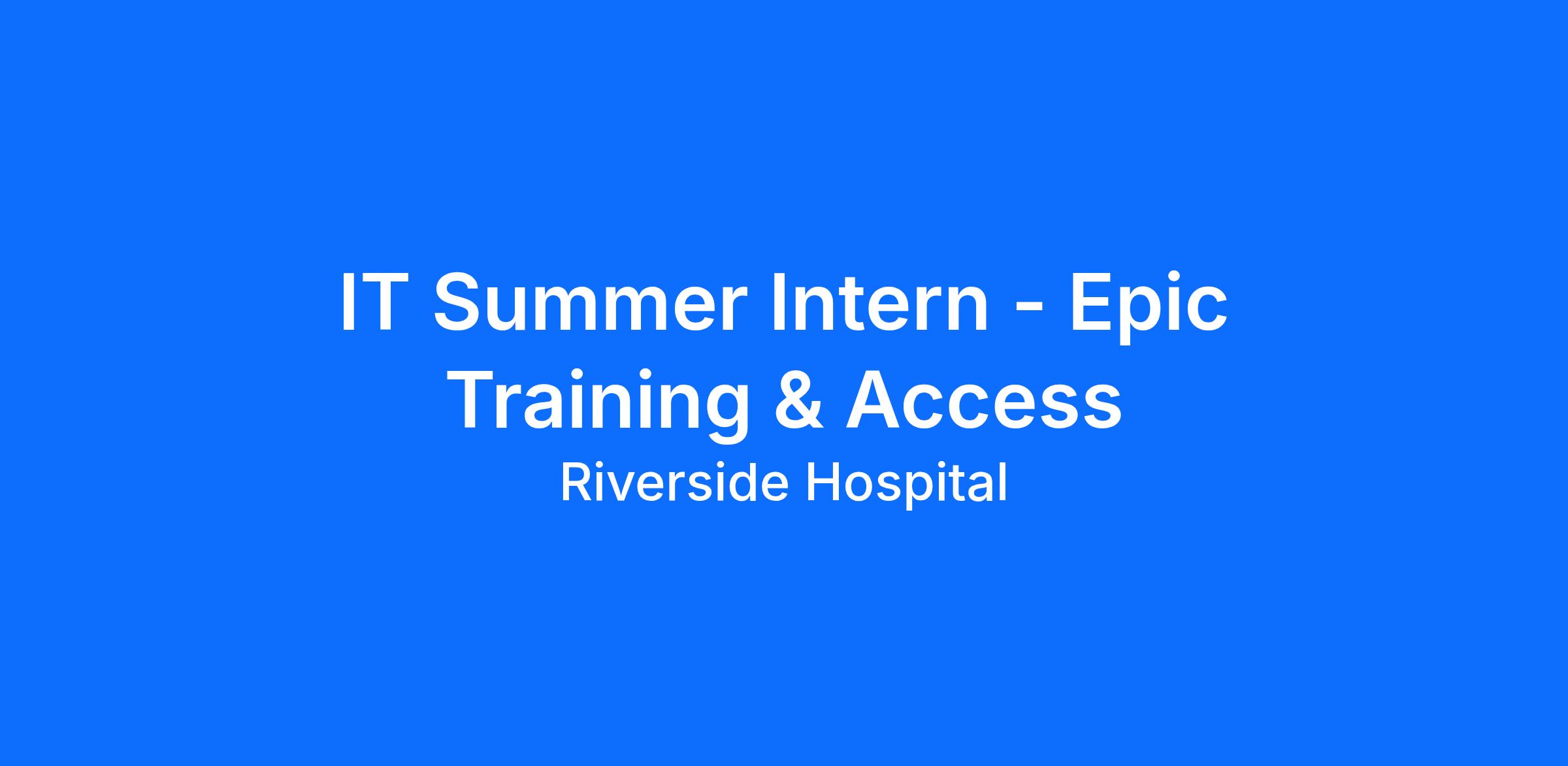 IT Summer Intern - Epic Training & Access

Riverside Hospital